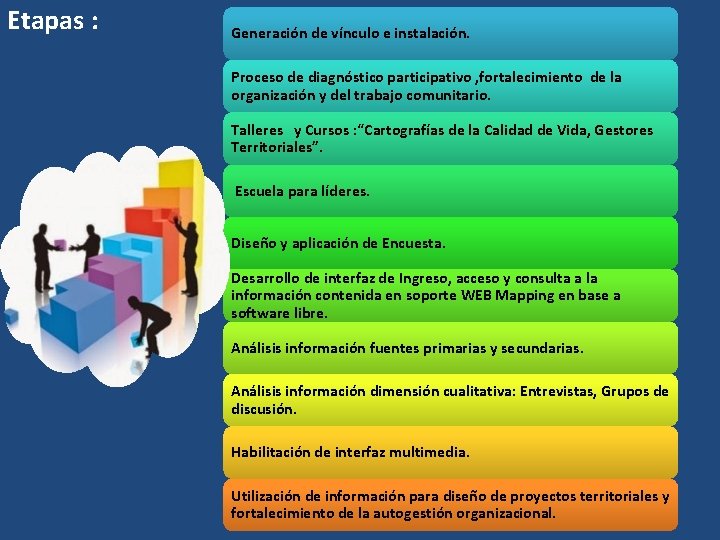 Etapas :

Generación de vínculo e instalación.

Proceso de diagnóstico participativo ,fortalecimiento de la organización y del trabajo comunitario.

Talleres y Cursos :“Cartografías de la Calidad de Vida, Gestores Territoriales”.

Escuela para líderes.

Diseño y aplicación de Encuesta.

Desarrollo de interfaz de Ingreso, acceso y consulta a la información contenida en soporte WEB Mapping en base a software libre.

Análisis información fuentes primarias y secundarias.

Análisis información dimensión cualitativa: Entrevistas, Grupos de discusión.

Habilitación de interfaz multimedia.

Utilización de información para diseño de proyectos territoriales y fortalecimiento de la autogestión organizacional.